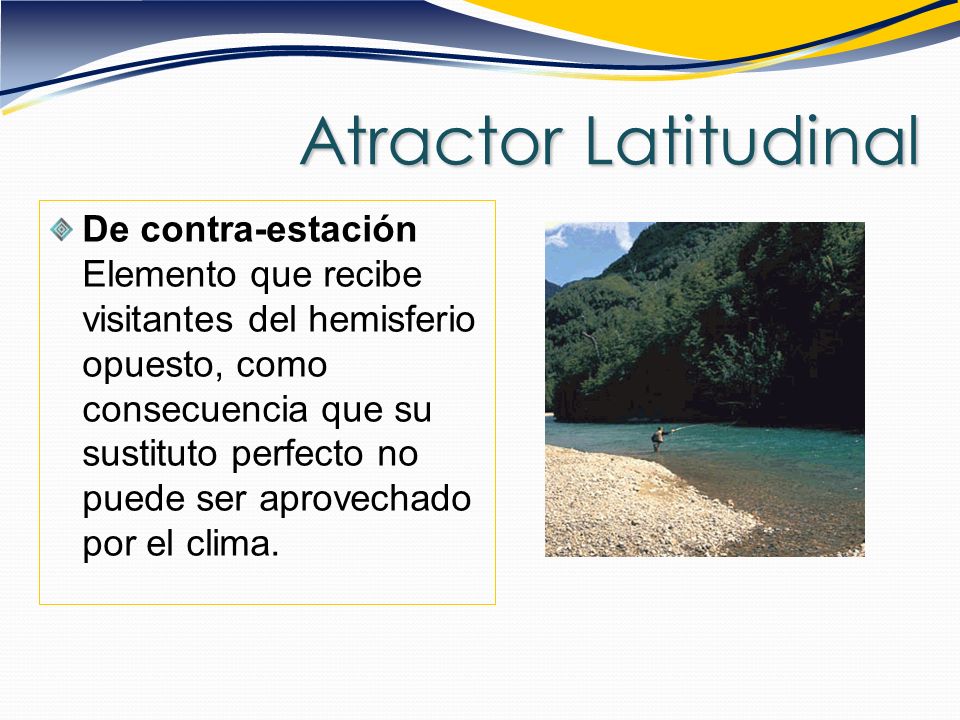 Atractor Latitudinal

De contra-estación
Elemento que recibe visitantes del hemisferio opuesto, como consecuencia que su sustituto perfecto no puede ser aprovechado por el clima.